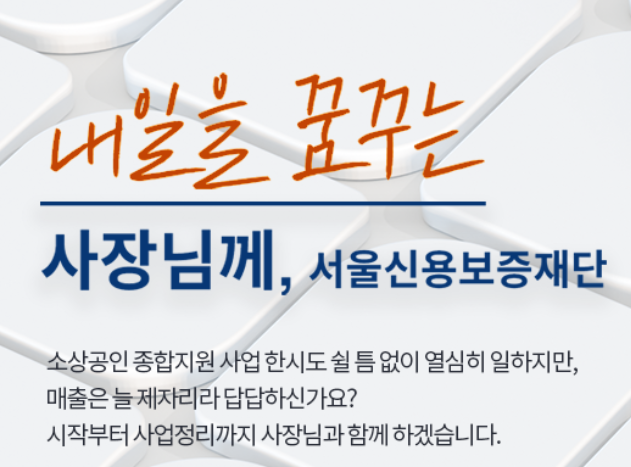 내일을 꿈꾸는

사장님께, 서울신용보증재단

소상공인 종합지원 사업 한시도 쉴 틈 없이 열심히 일하지만,
매출은 늘 제자리라 답답하신가요?
시작부터 사업정리까지 사장님과 함께 하겠습니다.